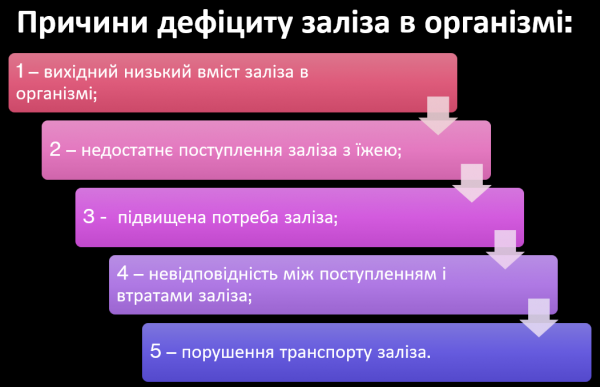 Причини дефіциту заліза в організмі:

1 – вихідний низький вміст заліза в організмі;

2 – недостатнє поступлення заліза з їжею;

3 - підвищена потреба заліза;

4 – невідповідність між поступленням і втратами заліза;

5 – порушення транспорту заліза.